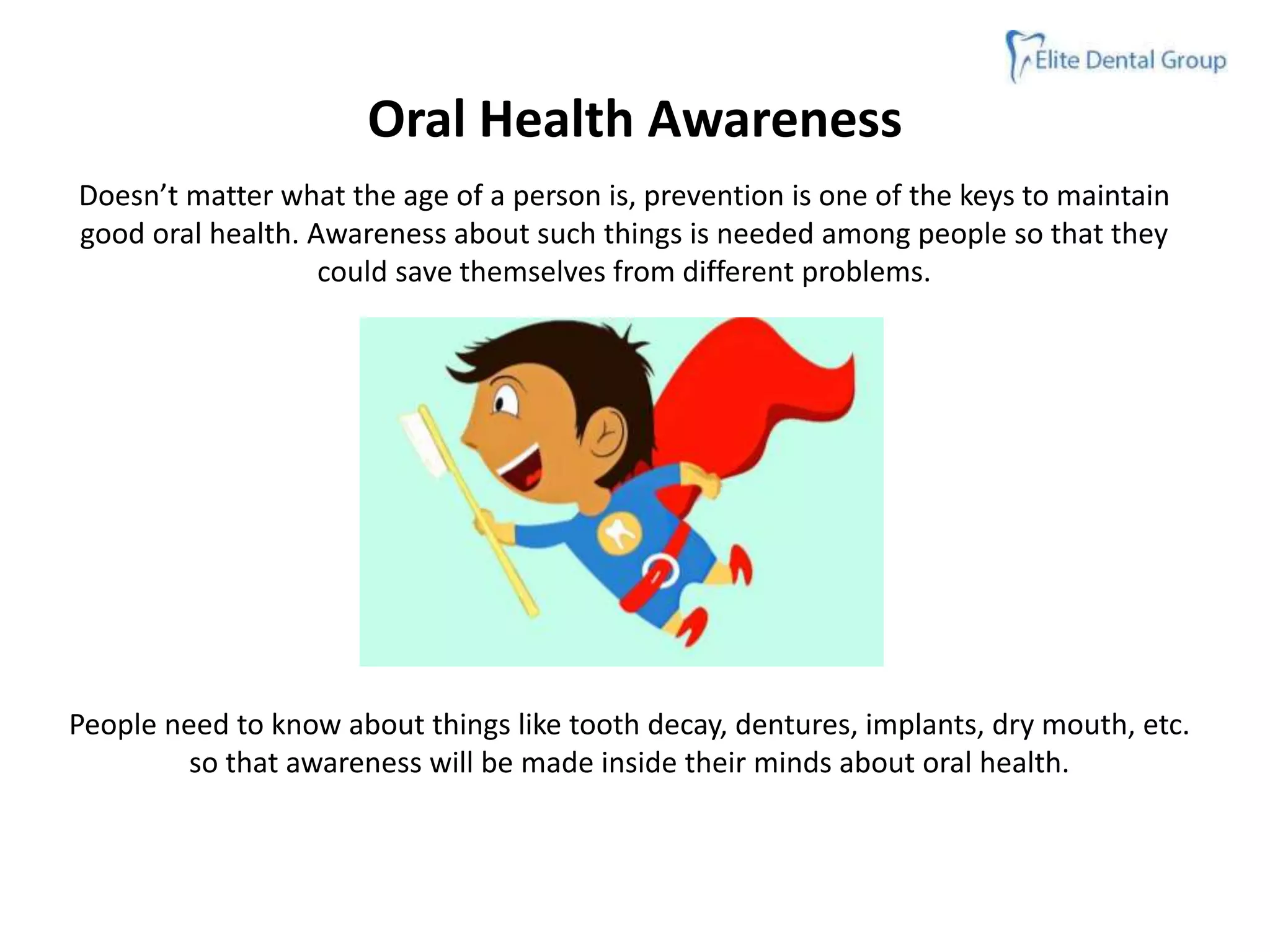 Elite Dental Group

Oral Health Awareness

Doesn’t matter what the age of a person is, prevention is one of the keys to maintain good oral health. Awareness about such things is needed among people so that they could save themselves from different problems.

People need to know about things like tooth decay, dentures, implants, dry mouth, etc. so that awareness will be made inside their minds about oral health.